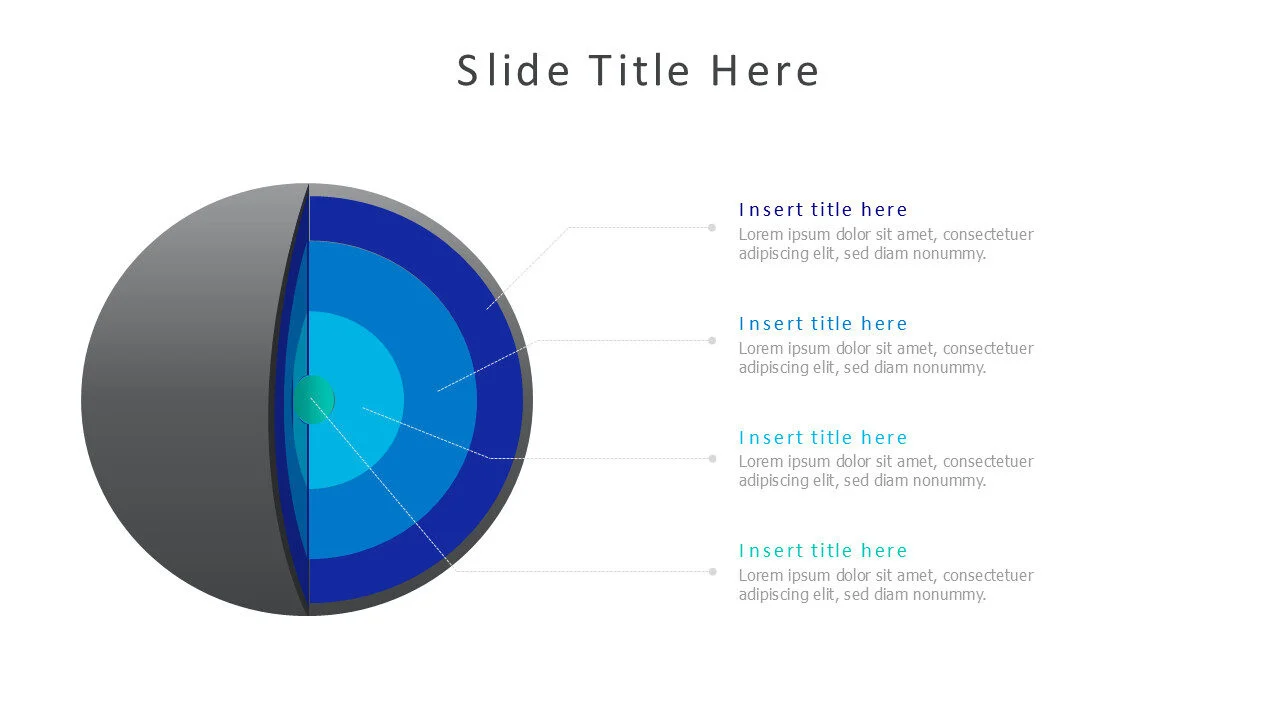 Slide Title Here

Insert title here
Lorem ipsum dolor sit amet, consectetuer adipiscing elit, sed diam nonummy.

Insert title here
Lorem ipsum dolor sit amet, consectetuer adipiscing elit, sed diam nonummy.

Insert title here
Lorem ipsum dolor sit amet, consectetuer adipiscing elit, sed diam nonummy.

Insert title here
Lorem ipsum dolor sit amet, consectetuer adipiscing elit, sed diam nonummy.